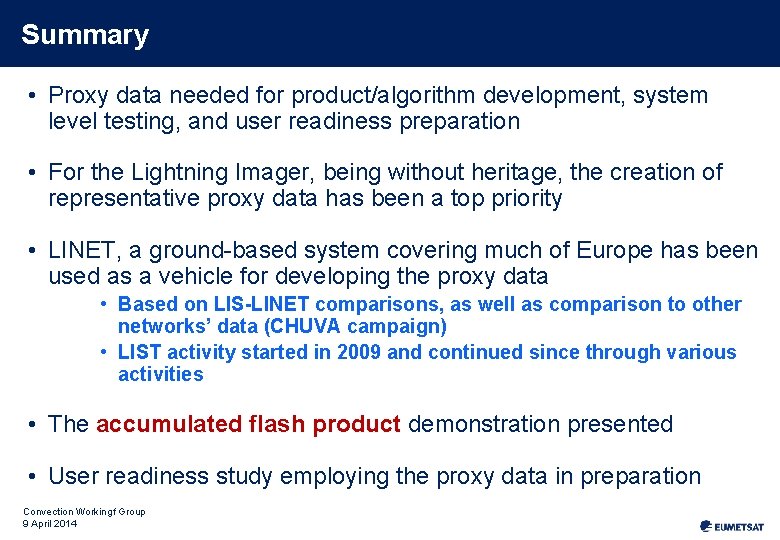 Summary

• Proxy data needed for product/algorithm development, system level testing, and user readiness preparation

• For the Lightning Imager, being without heritage, the creation of representative proxy data has been a top priority

• LINET, a ground-based system covering much of Europe has been used as a vehicle for developing the proxy data
  • Based on LIS-LINET comparisons, as well as comparison to other networks' data (CHUVA campaign)
  • LIST activity started in 2009 and continued since through various activities

• The accumulated flash product demonstration presented

• User readiness study employing the proxy data in preparation

Convection Workingf Group
9 April 2014

EUMETSAT